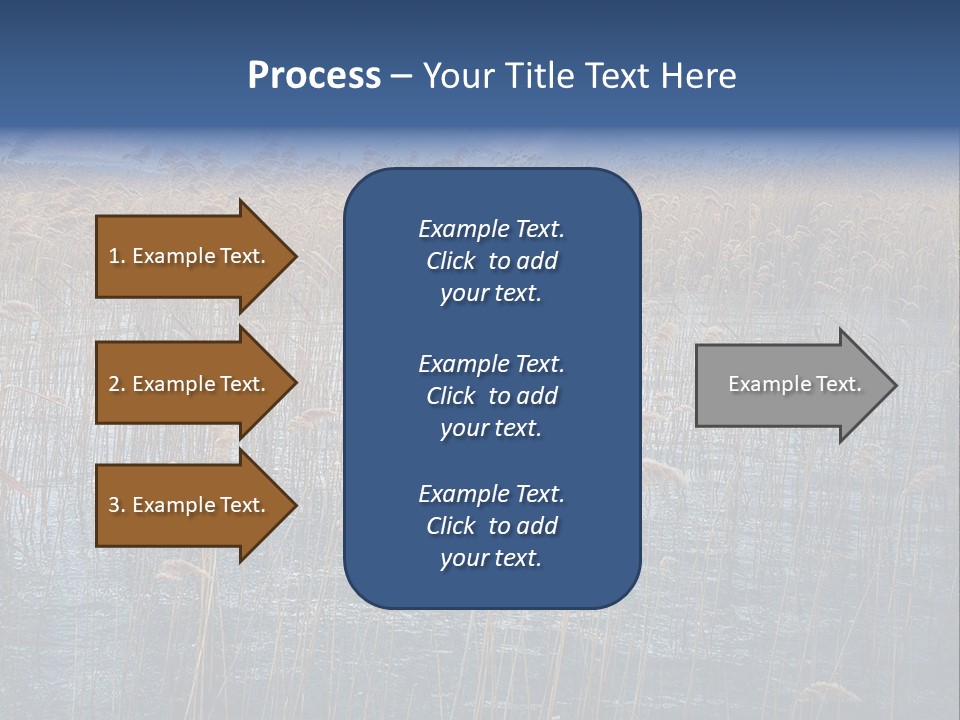 Process – Your Title Text Here

1. Example Text.

2. Example Text.

3. Example Text.

Example Text. Click to add your text.

Example Text. Click to add your text.

Example Text. Click to add your text.

Example Text.